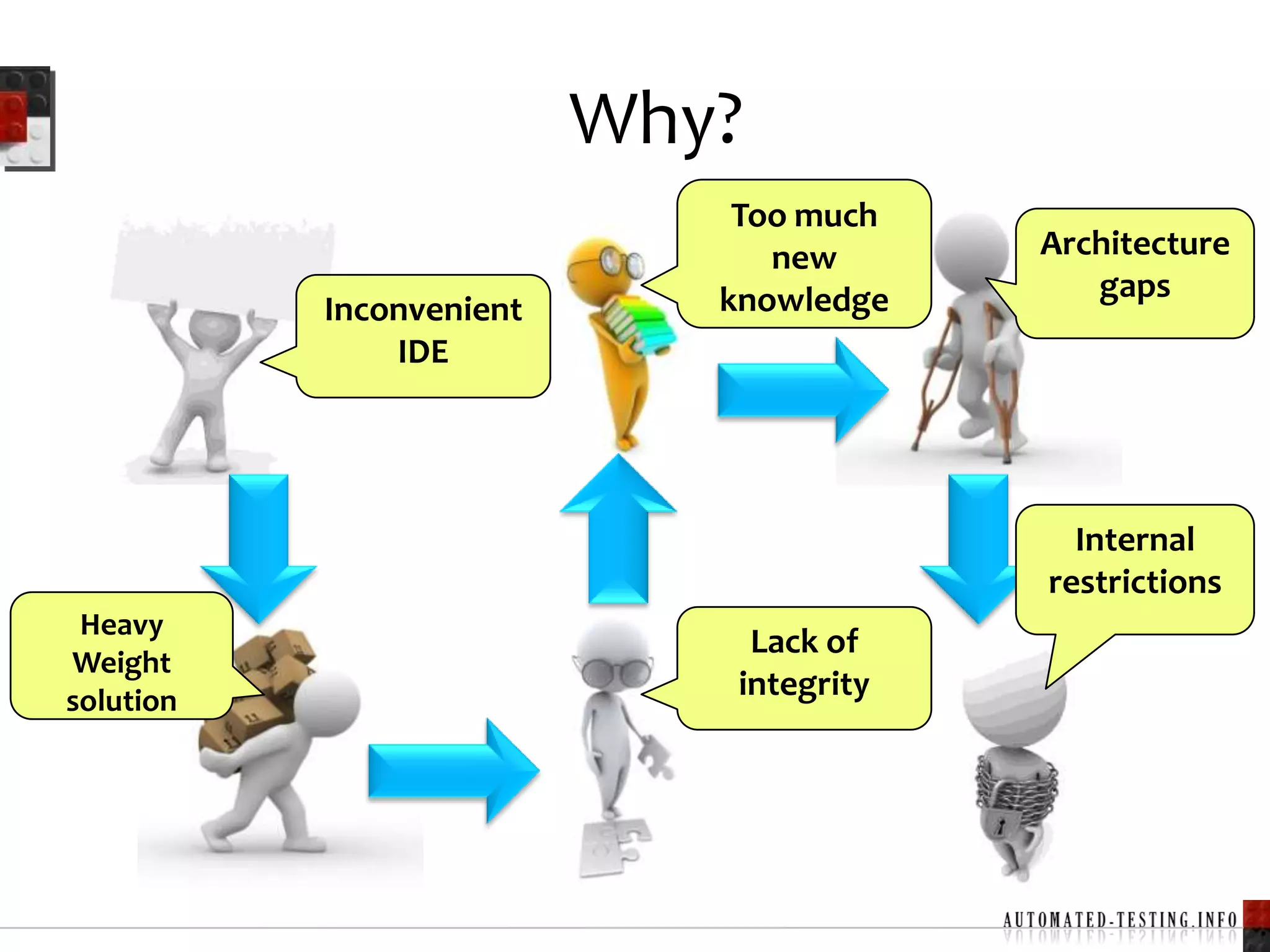 Why?

Inconvenient IDE

Too much new knowledge

Architecture gaps

Heavy Weight solution

Lack of integrity

Internal restrictions

AUTOMATED-TESTING.INFO